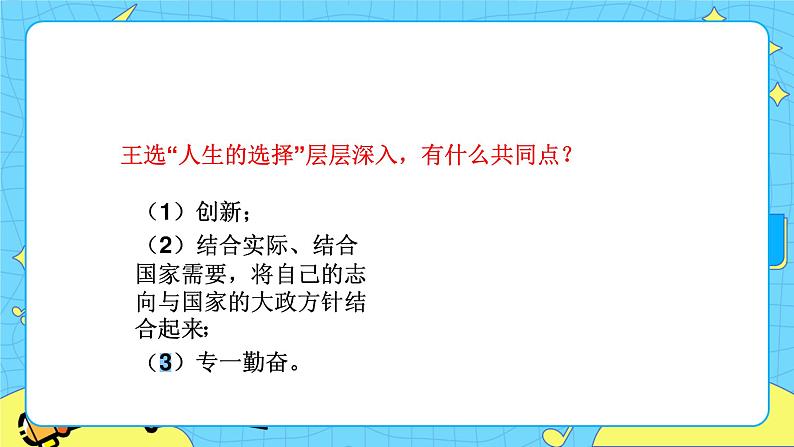 王选“人生的选择”层层深入，有什么共同点？

（1）创新；

（2）结合实际、结合国家需要，将自己的志向与国家的大政方针结合起来；

（3）专一勤奋。